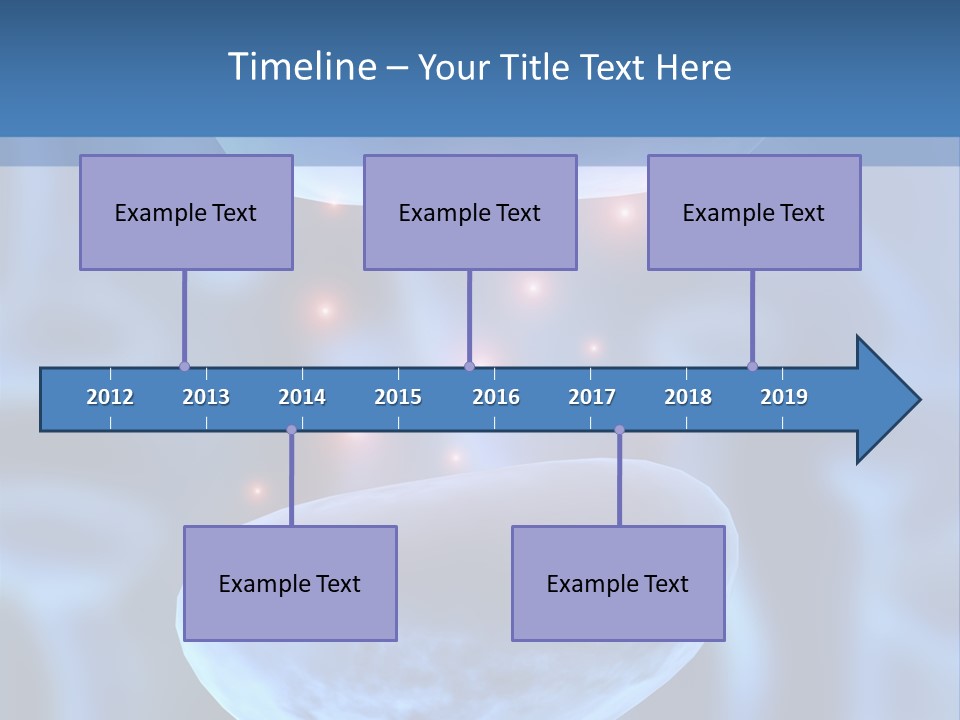 Timeline – Your Title Text Here

Example Text

Example Text

Example Text

2012
2013
2014
2015
2016
2017
2018
2019

Example Text

Example Text